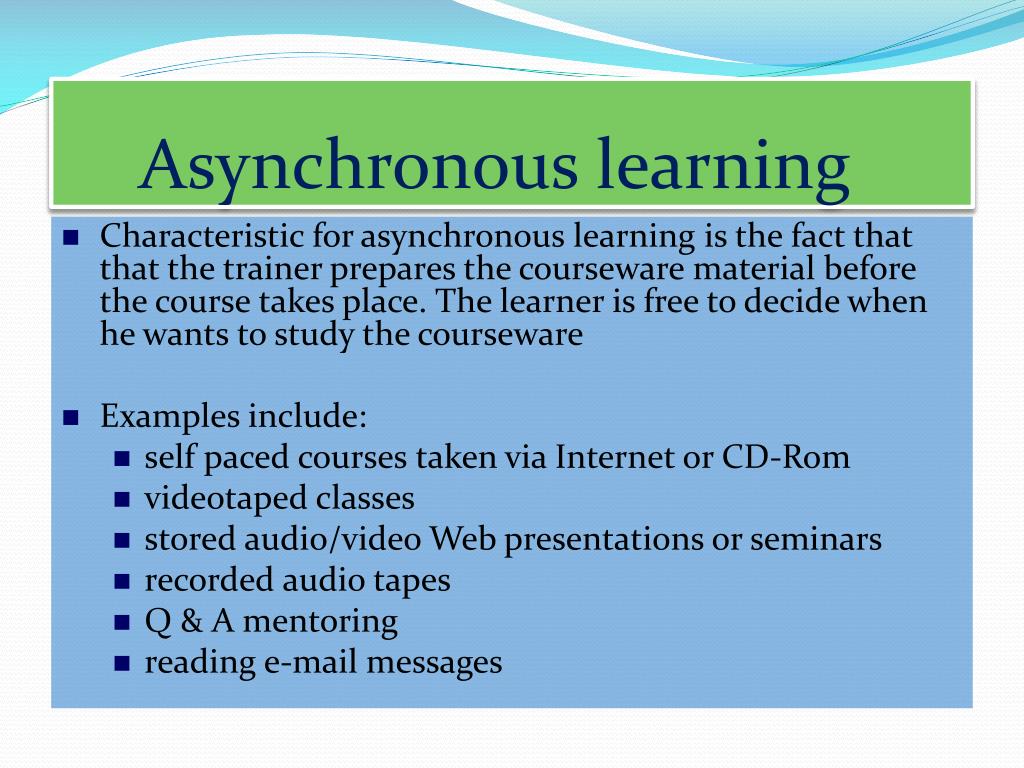 Asynchronous learning

- Characteristic for asynchronous learning is the fact that that the trainer prepares the courseware material before the course takes place. The learner is free to decide when he wants to study the courseware

- Examples include:
  - self paced courses taken via Internet or CD-Rom
  - videotaped classes
  - stored audio/video Web presentations or seminars
  - recorded audio tapes
  - Q & A mentoring
  - reading e-mail messages